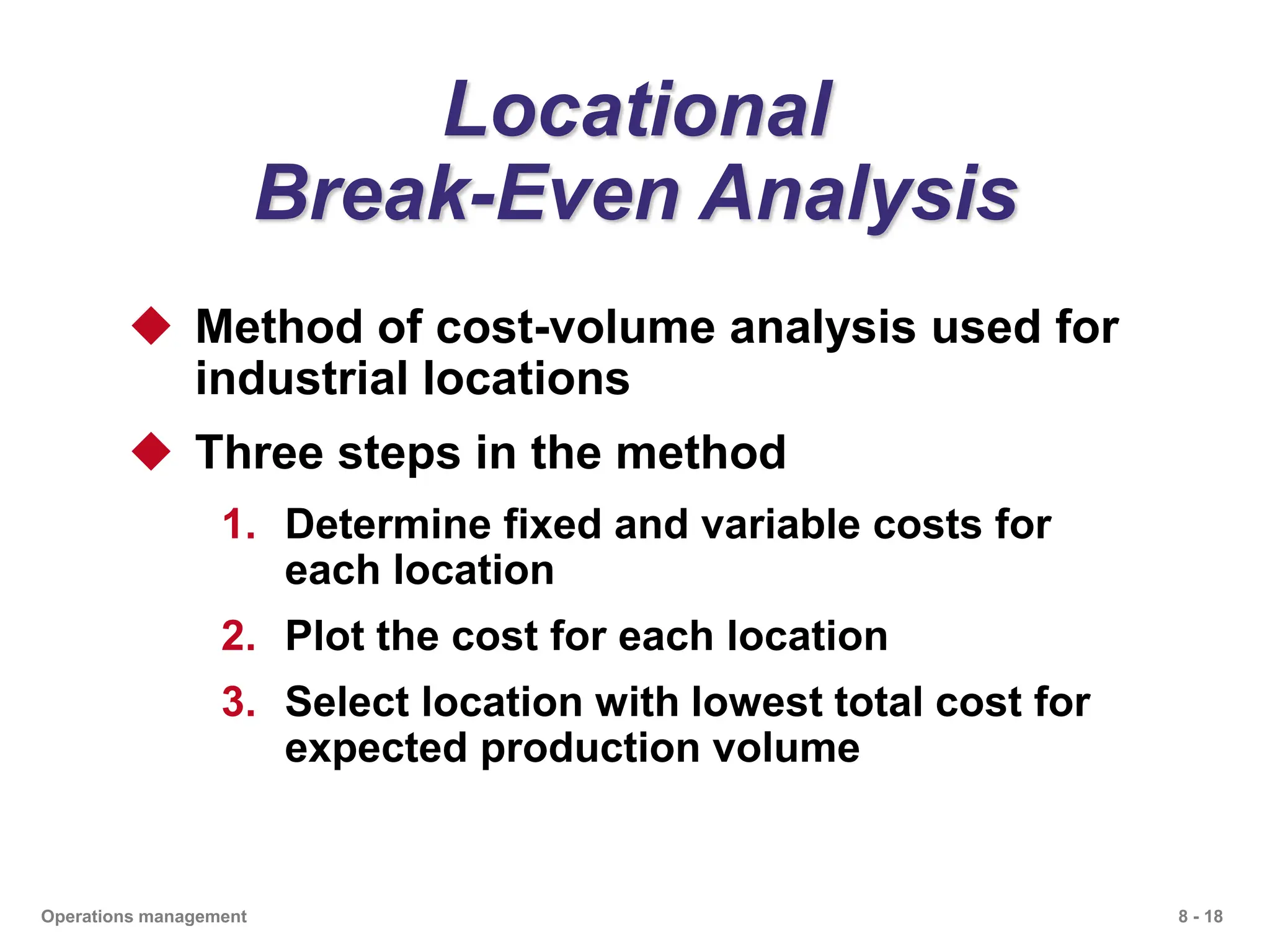 Locational
Break-Even Analysis

◆ Method of cost-volume analysis used for industrial locations

◆ Three steps in the method

1. Determine fixed and variable costs for each location

2. Plot the cost for each location

3. Select location with lowest total cost for expected production volume

Operations management

8 - 18